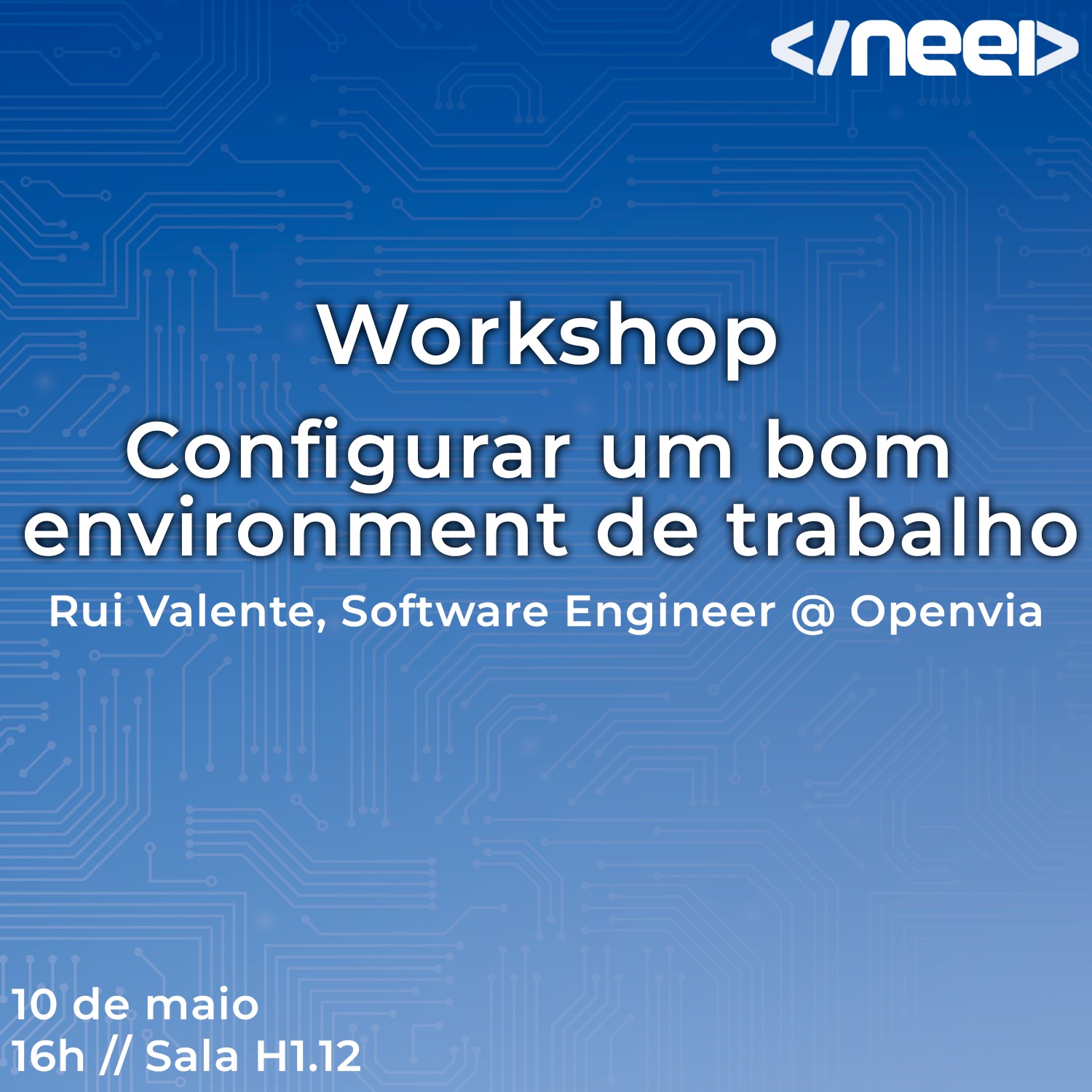 </neei>

Workshop

Configurar um bom environment de trabalho

Rui Valente, Software Engineer @ Openvia

10 de maio
16h // Sala H1.12